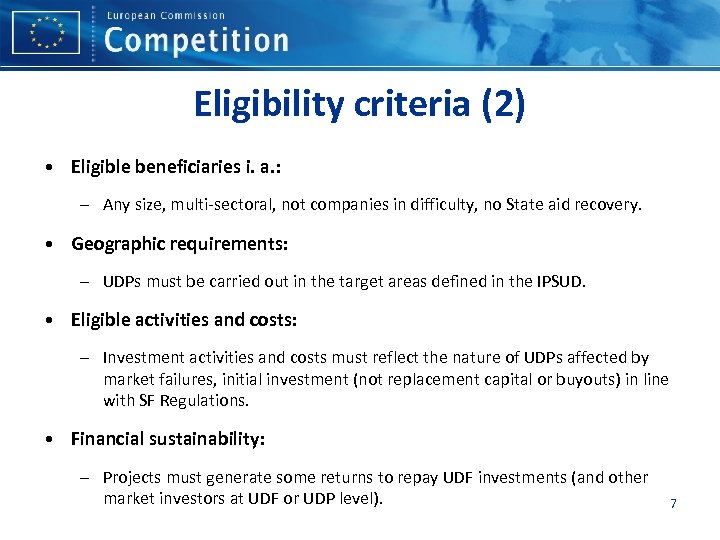 European Commission
Competition

Eligibility criteria (2)

• Eligible beneficiaries i. a.:

– Any size, multi-sectoral, not companies in difficulty, no State aid recovery.

• Geographic requirements:

– UDPs must be carried out in the target areas defined in the IPSUD.

• Eligible activities and costs:

– Investment activities and costs must reflect the nature of UDPs affected by market failures, initial investment (not replacement capital or buyouts) in line with SF Regulations.

• Financial sustainability:

– Projects must generate some returns to repay UDF investments (and other market investors at UDF or UDP level).

7